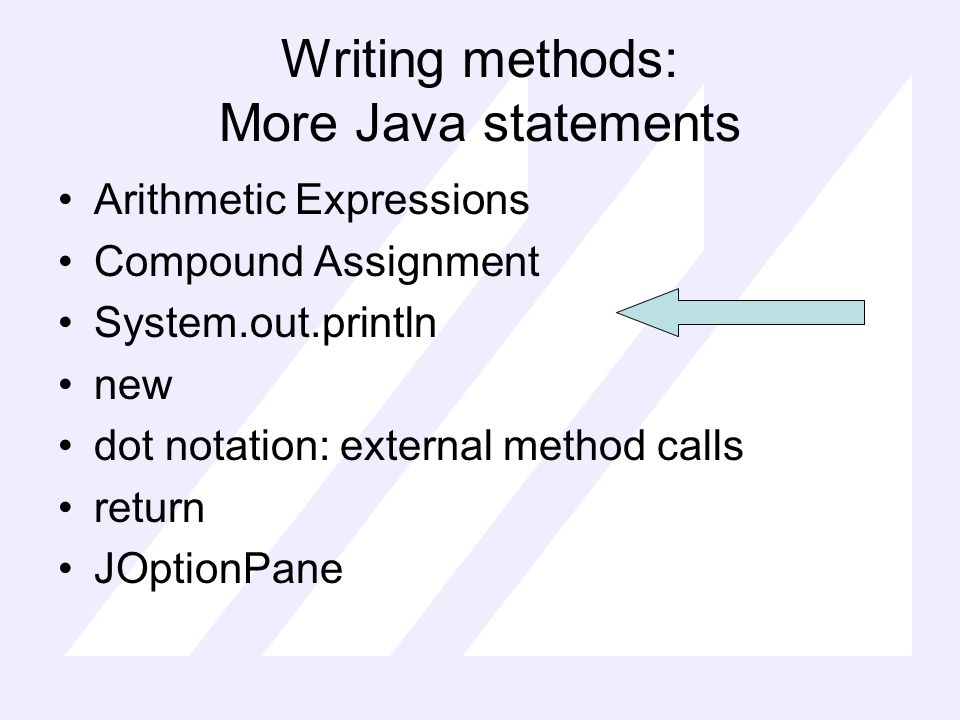 Writing methods:
More Java statements

• Arithmetic Expressions
• Compound Assignment
• System.out.println
• new
• dot notation: external method calls
• return
• JOptionPane